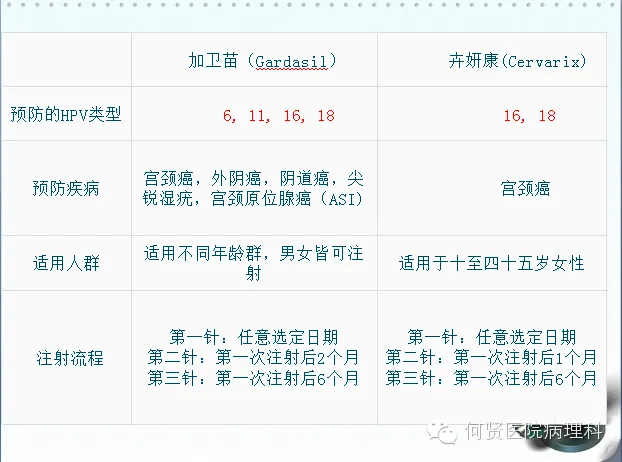 | | 加卫苗（Gardasil） | 卉妍康(Cervarix) |
|---|---|---|
| 预防的HPV类型 | 6, 11, 16, 18 | 16, 18 |
| 预防疾病 | 宫颈癌，外阴癌，阴道癌，尖锐湿疣，宫颈原位腺癌（ASI） | 宫颈癌 |
| 适用人群 | 适用不同年龄群，男女皆可注射 | 适用于十至四十五岁女性 |
| 注射流程 | 第一针：任意选定日期 第二针：第一次注射后2个月 第三针：第一次注射后6个月 | 第一针：任意选定日期 第二针：第一次注射后1个月 第三针：第一次注射后6个月 |

何贤医院病理科